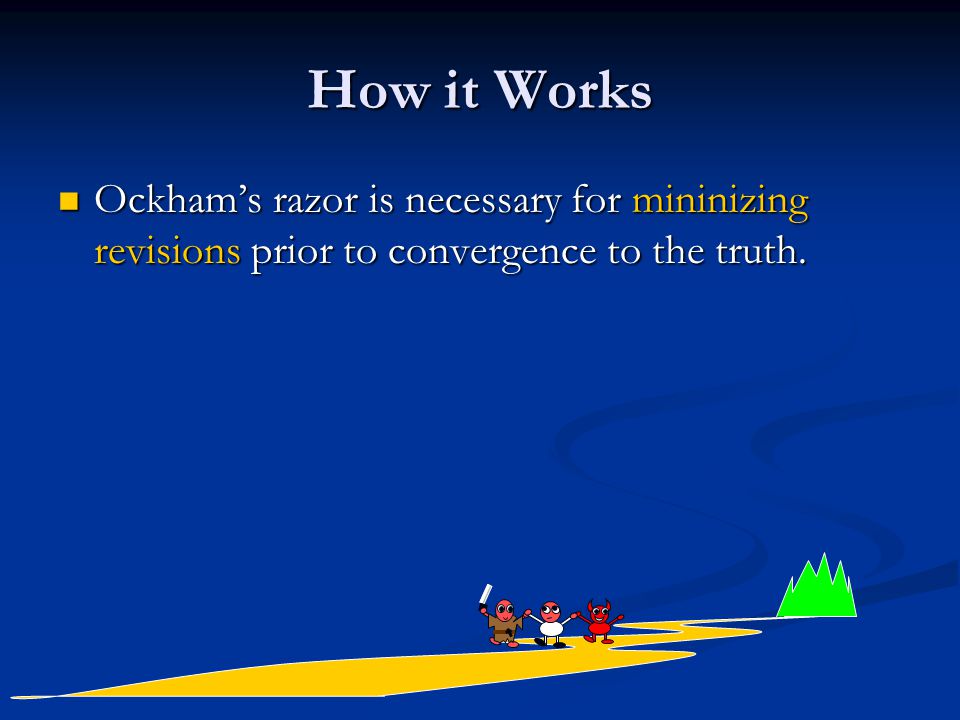 How it Works

Ockham's razor is necessary for mininizing revisions prior to convergence to the truth.